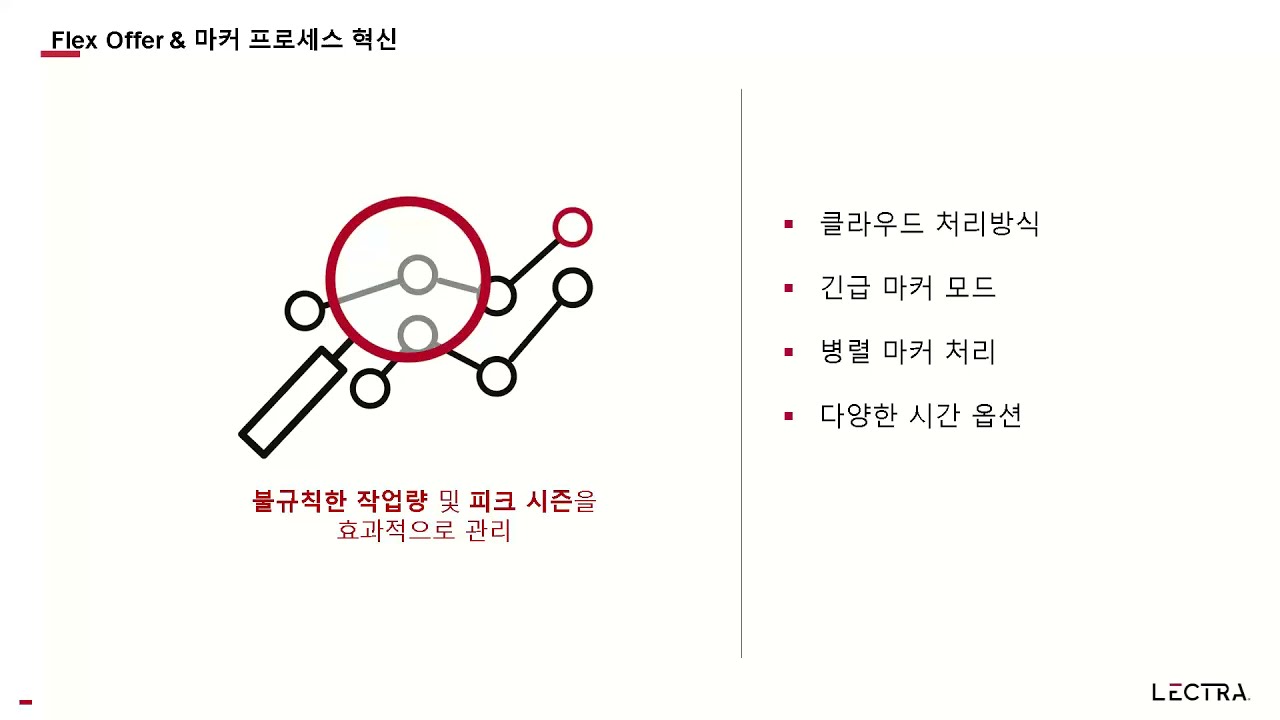 Flex Offer & 마커 프로세스 혁신

불규칙한 작업량 및 피크 시즌을 효과적으로 관리

▪ 클라우드 처리방식

▪ 긴급 마커 모드

▪ 병렬 마커 처리

▪ 다양한 시간 옵션

LECTRA